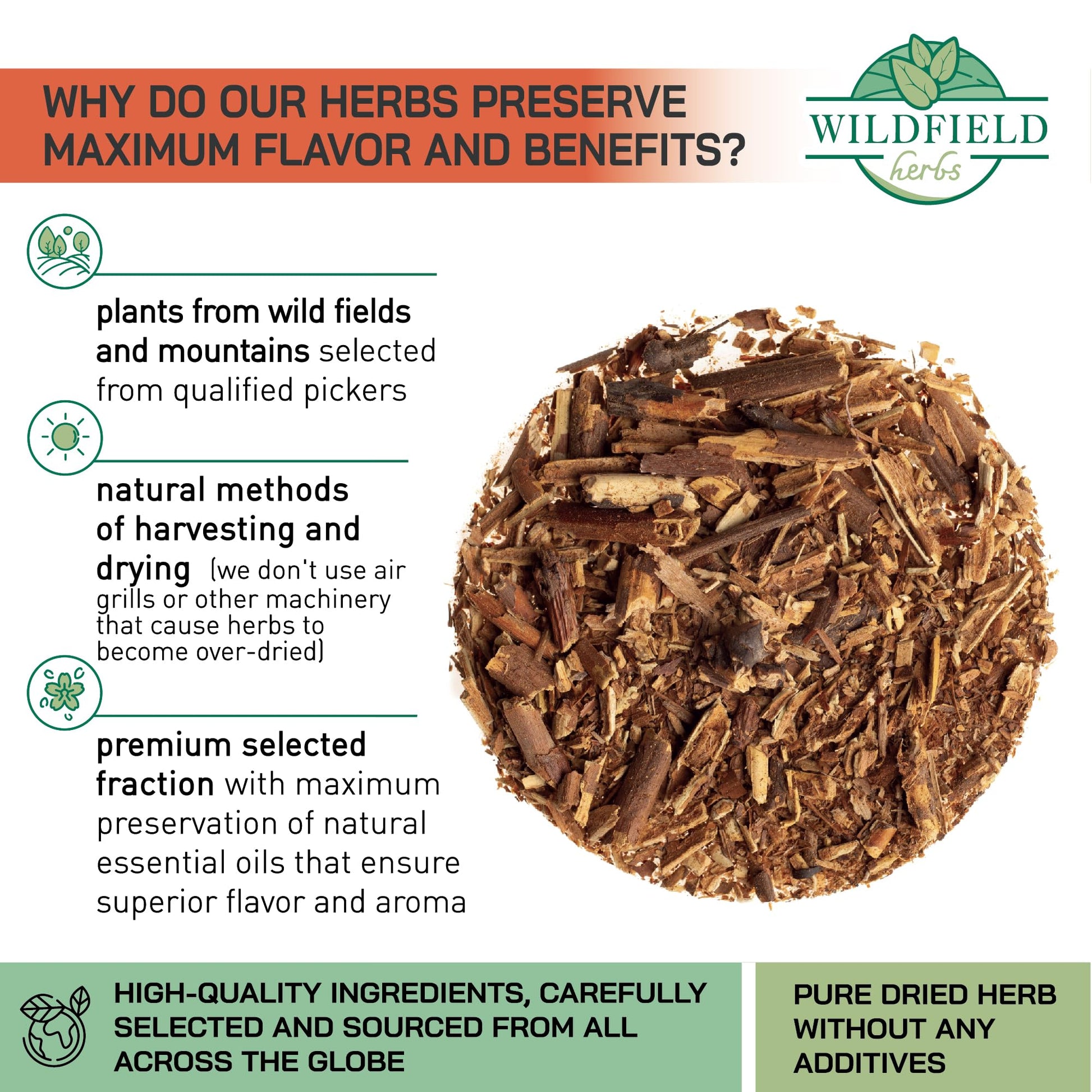 WHY DO OUR HERBS PRESERVE MAXIMUM FLAVOR AND BENEFITS?

WILDFIELD
herbs

plants from wild fields and mountains selected from qualified pickers

natural methods of harvesting and drying (we don't use air grills or other machinery that cause herbs to become over-dried)

premium selected fraction with maximum preservation of natural essential oils that ensure superior flavor and aroma

HIGH-QUALITY INGREDIENTS, CAREFULLY SELECTED AND SOURCED FROM ALL ACROSS THE GLOBE

PURE DRIED HERB WITHOUT ANY ADDITIVES